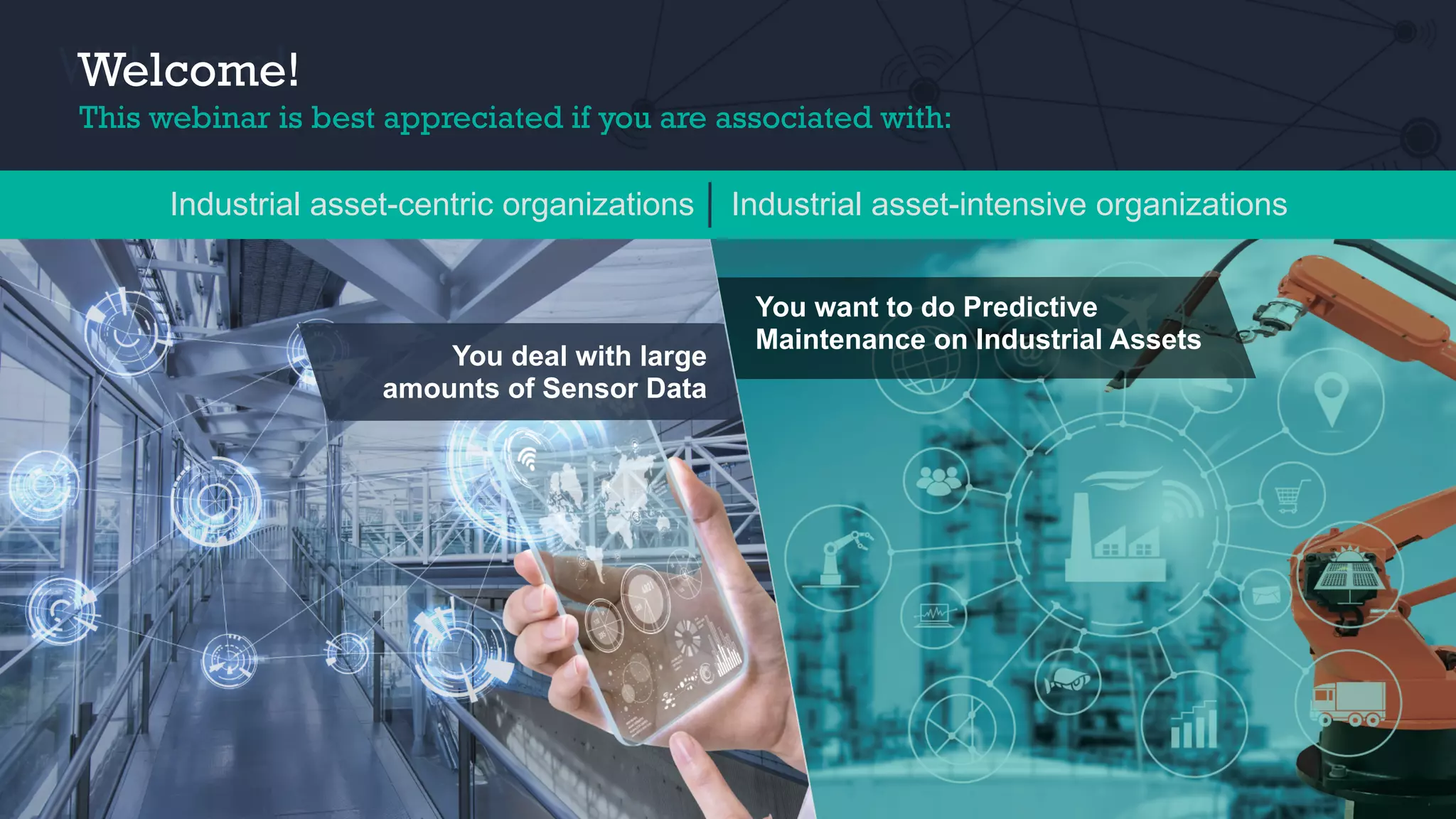 Welcome!
This webinar is best appreciated if you are associated with:

Industrial asset-centric organizations | Industrial asset-intensive organizations

You deal with large amounts of Sensor Data

You want to do Predictive Maintenance on Industrial Assets